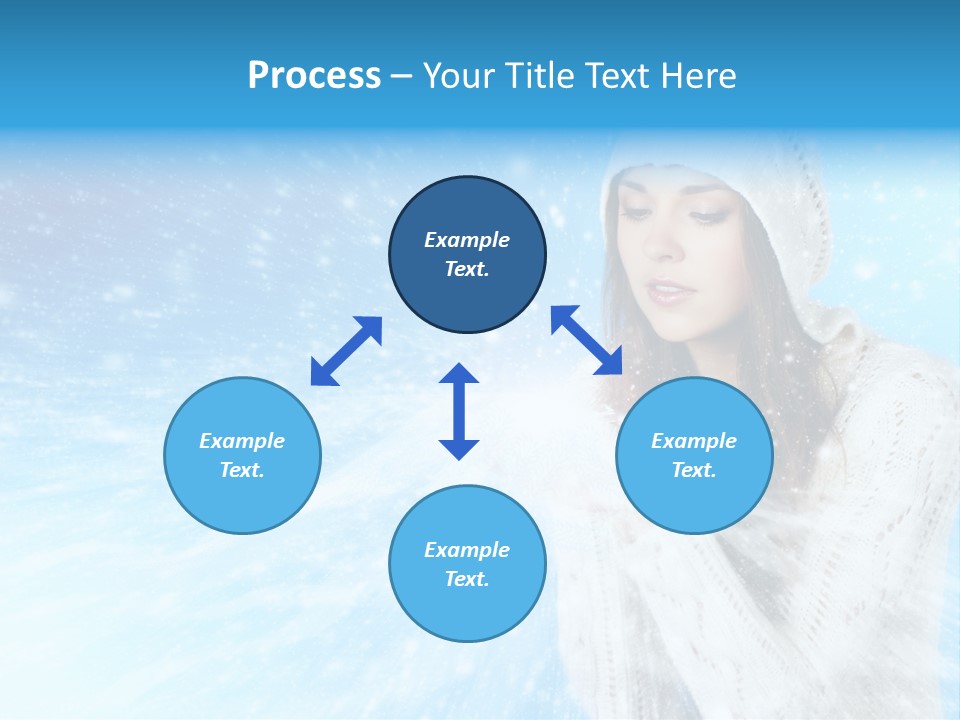 Process – Your Title Text Here

Example Text.

Example Text.

Example Text.

Example Text.